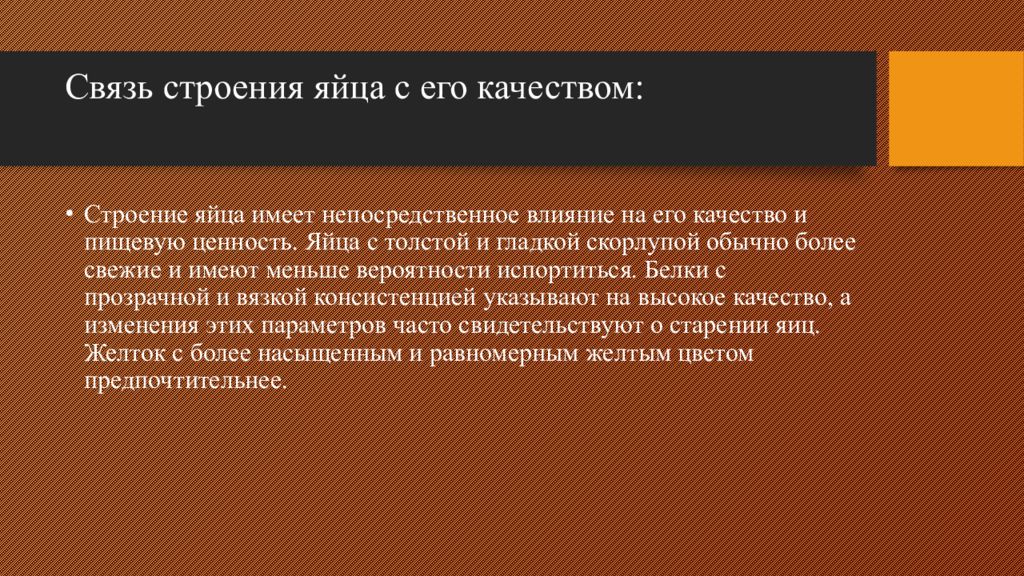 Связь строения яйца с его качеством:

• Строение яйца имеет непосредственное влияние на его качество и пищевую ценность. Яйца с толстой и гладкой скорлупой обычно более свежие и имеют меньше вероятности испортиться. Белки с прозрачной и вязкой консистенцией указывают на высокое качество, а изменения этих параметров часто свидетельствуют о старении яиц. Желток с более насыщенным и равномерным желтым цветом предпочтительнее.